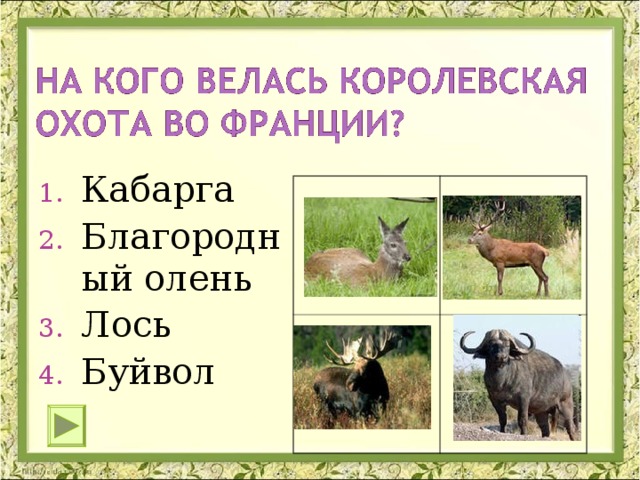 НА КОГО ВЕЛАСЬ КОРОЛЕВСКАЯ ОХОТА ВО ФРАНЦИИ?

1. Кабарга
2. Благородный олень
3. Лось
4. Буйвол